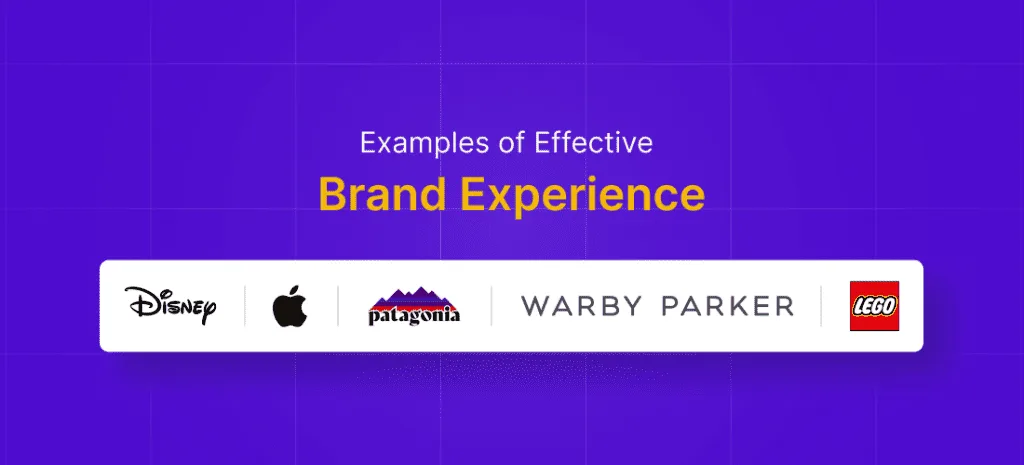 Examples of Effective
Brand Experience

Disney
patagonia
WARBY PARKER
LEGO